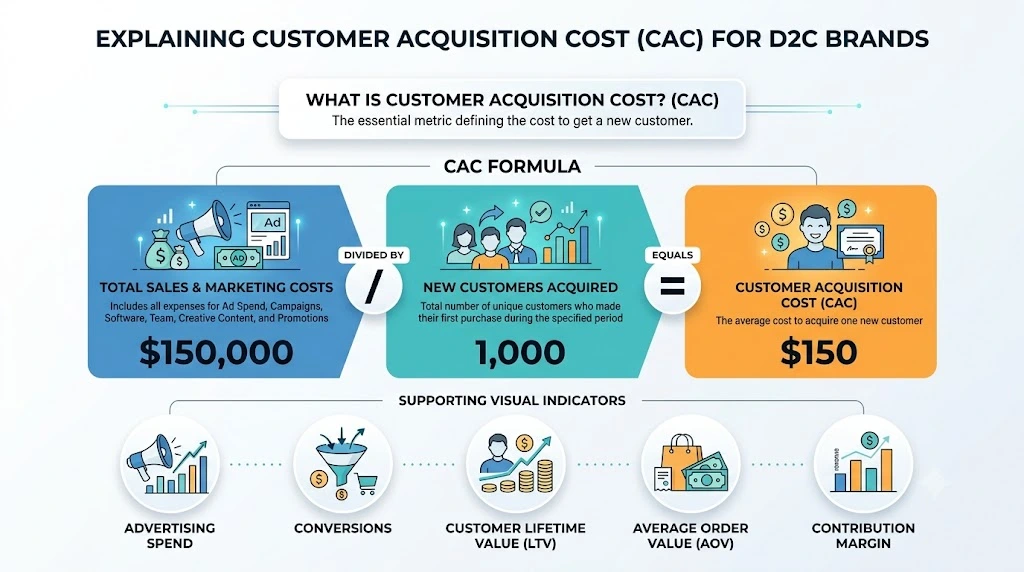 EXPLAINING CUSTOMER ACQUISITION COST (CAC) FOR D2C BRANDS

WHAT IS CUSTOMER ACQUISITION COST? (CAC)
The essential metric defining the cost to get a new customer.

CAC FORMULA

Ad

AD

TOTAL SALES & MARKETING COSTS
Includes all expenses for Ad Spend, Campaigns, Software, Team, Creative Content, and Promotions
$150,000

DIVIDED BY
/

NEW CUSTOMERS ACQUIRED
Total number of unique customers who made their first purchase during the specified period
1,000

EQUALS
=

CUSTOMER ACQUISITION COST (CAC)
The average cost to acquire one new customer
$150

SUPPORTING VISUAL INDICATORS

ADVERTISING SPEND

CONVERSIONS

CUSTOMER LIFETIME VALUE (LTV)

AVERAGE ORDER VALUE (AOV)

CONTRIBUTION MARGIN